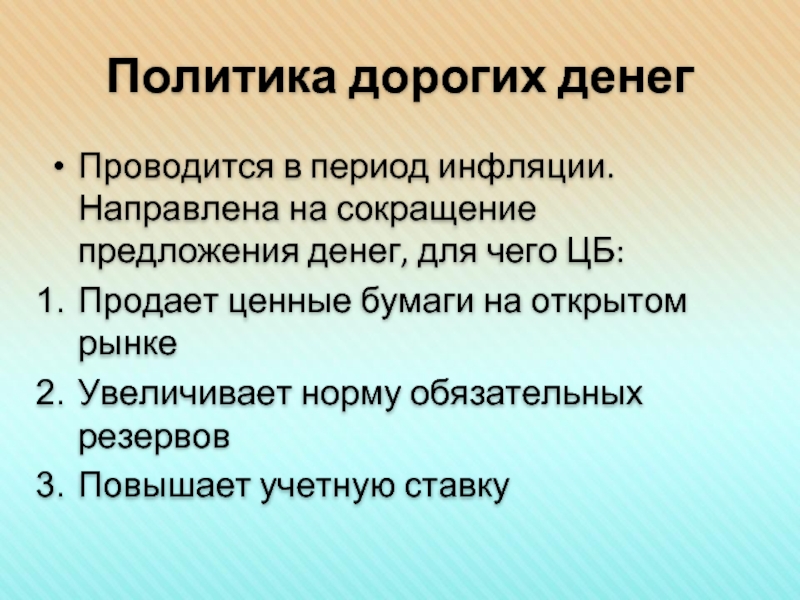 Политика дорогих денег

• Проводится в период инфляции. Направлена на сокращение предложения денег, для чего ЦБ:

1. Продает ценные бумаги на открытом рынке
2. Увеличивает норму обязательных резервов
3. Повышает учетную ставку